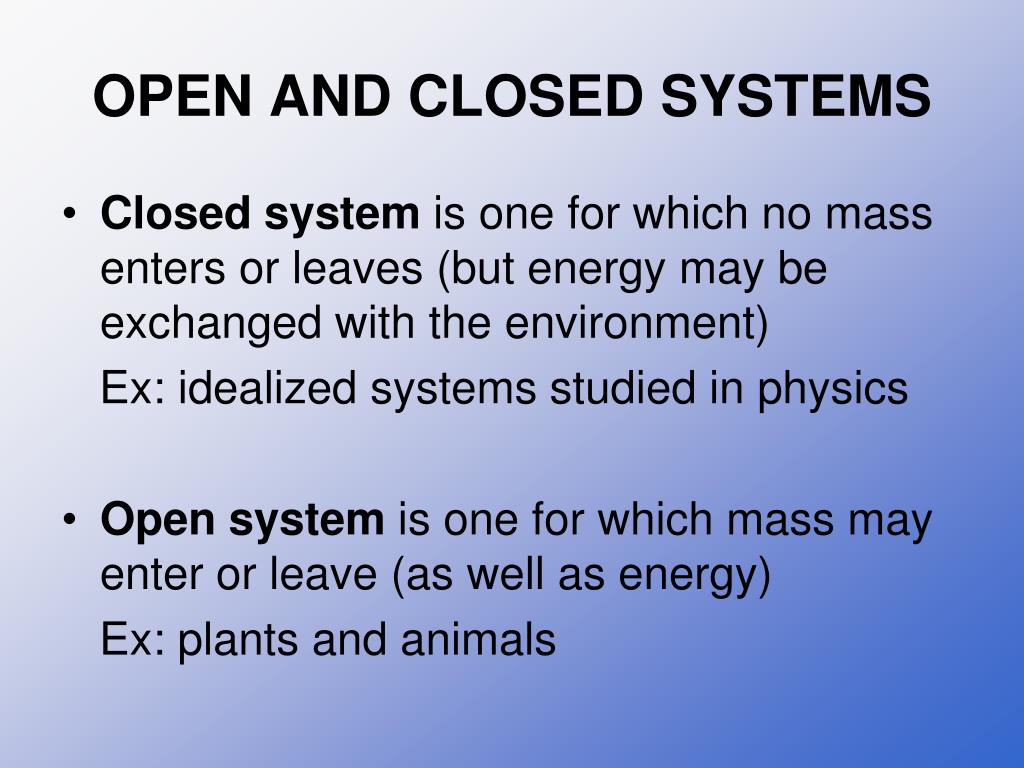 OPEN AND CLOSED SYSTEMS

• Closed system is one for which no mass enters or leaves (but energy may be exchanged with the environment)

Ex: idealized systems studied in physics

• Open system is one for which mass may enter or leave (as well as energy)

Ex: plants and animals